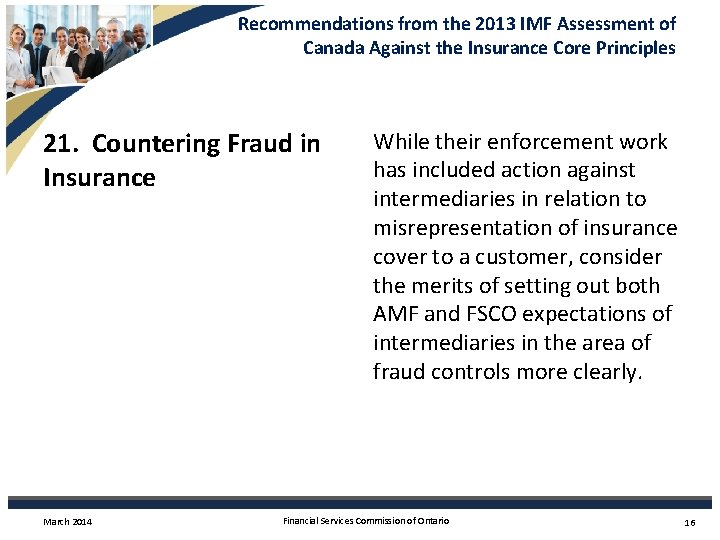 Recommendations from the 2013 IMF Assessment of Canada Against the Insurance Core Principles

21. Countering Fraud in Insurance

While their enforcement work has included action against intermediaries in relation to misrepresentation of insurance cover to a customer, consider the merits of setting out both AMF and FSCO expectations of intermediaries in the area of fraud controls more clearly.

March 2014

Financial Services Commission of Ontario

16